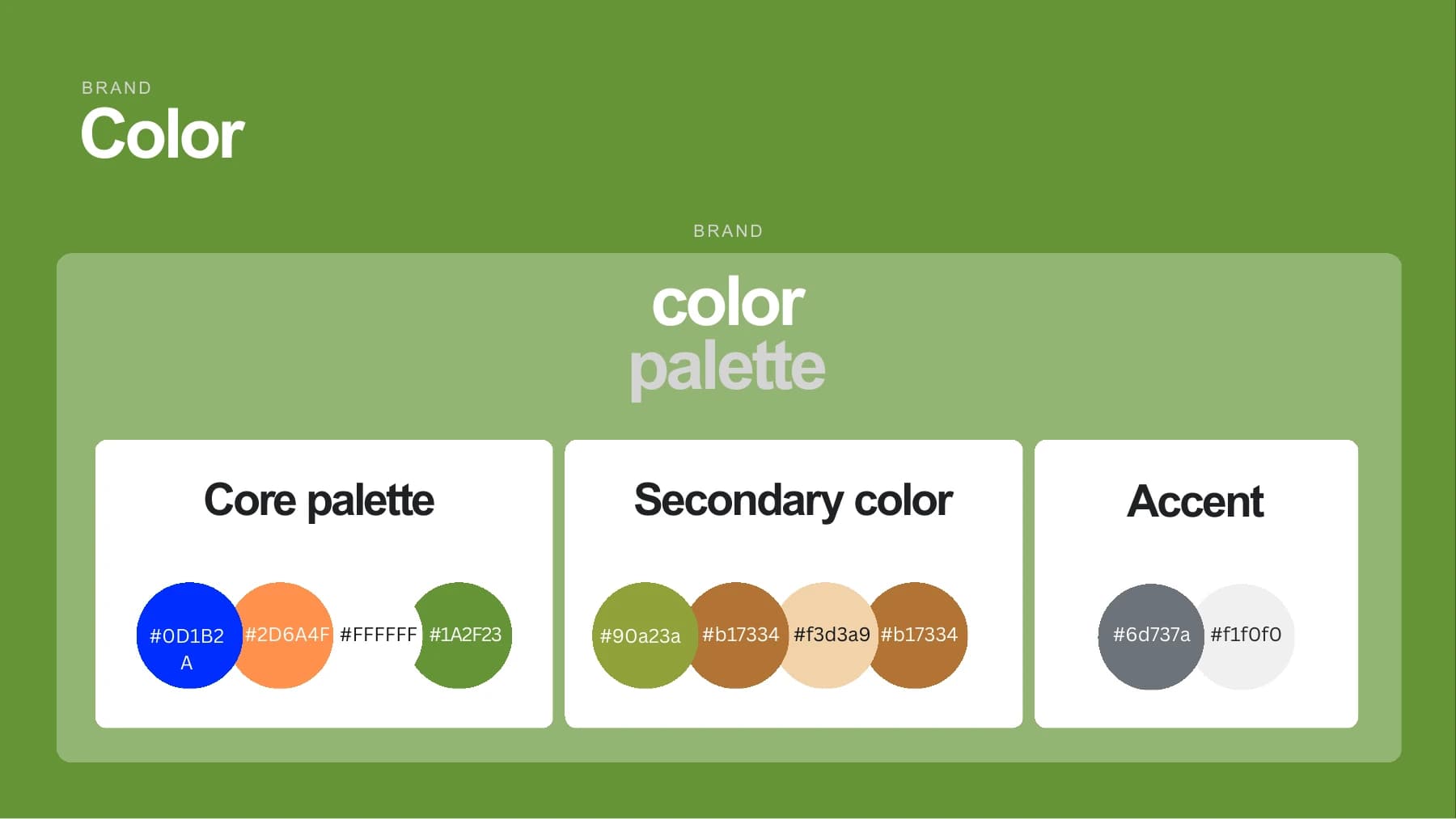 BRAND
Color

BRAND
color
palette

Core palette

#0D1B2A
#2D6A4F
#FFFFFF
#1A2F23

Secondary color

#90a23a
#b17334
#f3d3a9
#b17334

Accent

#6d737a
#f1f0f0